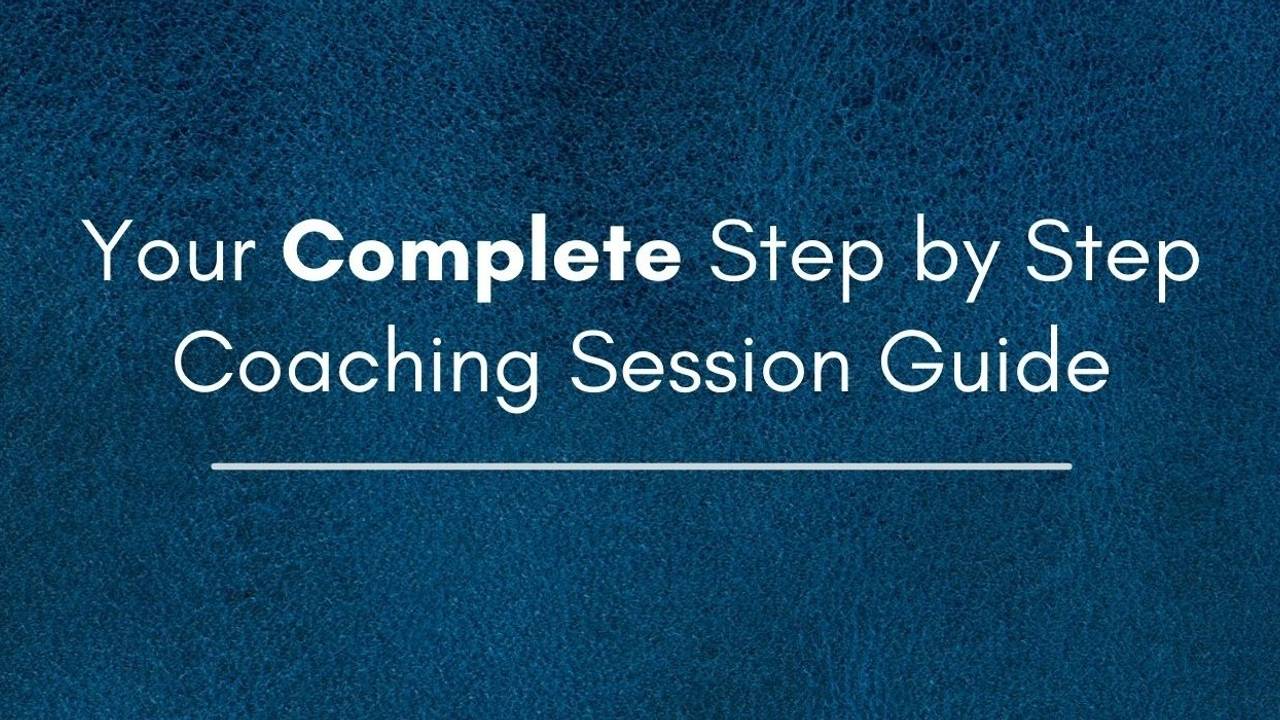 Your Complete Step by Step Coaching Session Guide